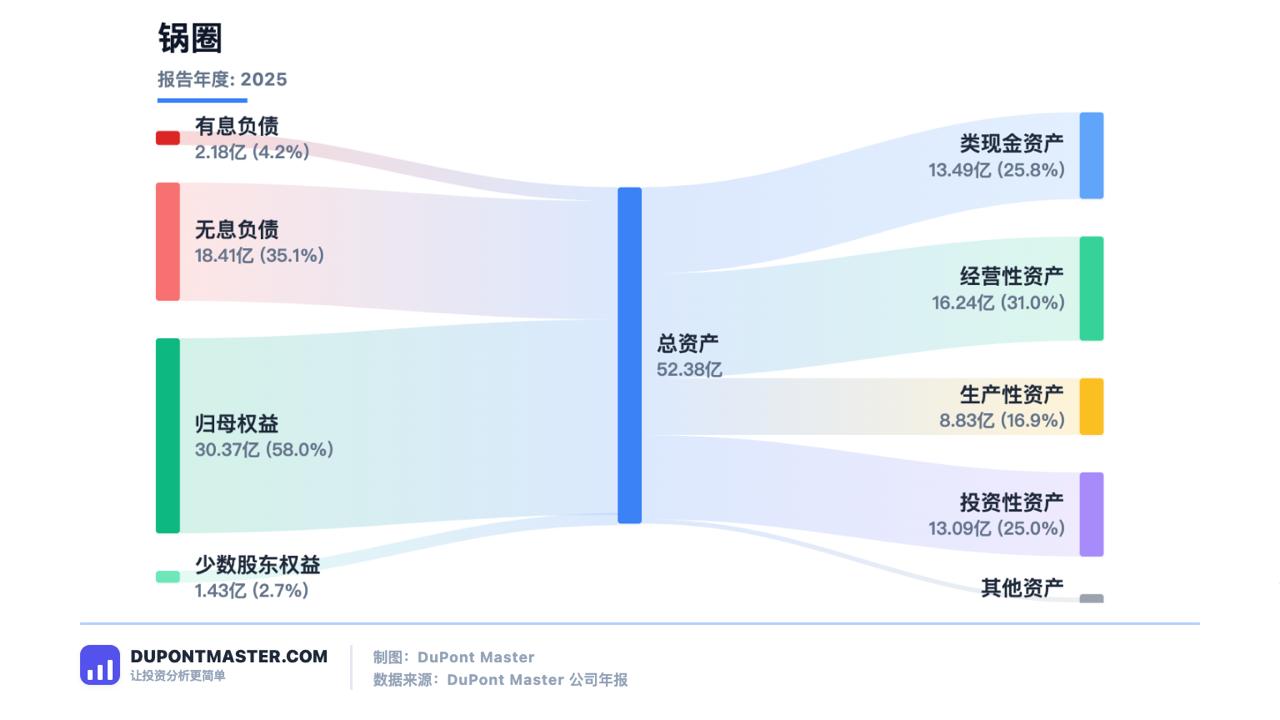 锅圈

报告年度: 2025

有息负债
2.18亿 (4.2%)

无息负债
18.41亿 (35.1%)

归母权益
30.37亿 (58.0%)

少数股东权益
1.43亿 (2.7%)

总资产
52.38亿

类现金资产
13.49亿 (25.8%)

经营性资产
16.24亿 (31.0%)

生产性资产
8.83亿 (16.9%)

投资性资产
13.09亿 (25.0%)

其他资产

DUPONTMASTER.COM
让投资分析更简单

制图: DuPont Master
数据来源: DuPont Master 公司年报